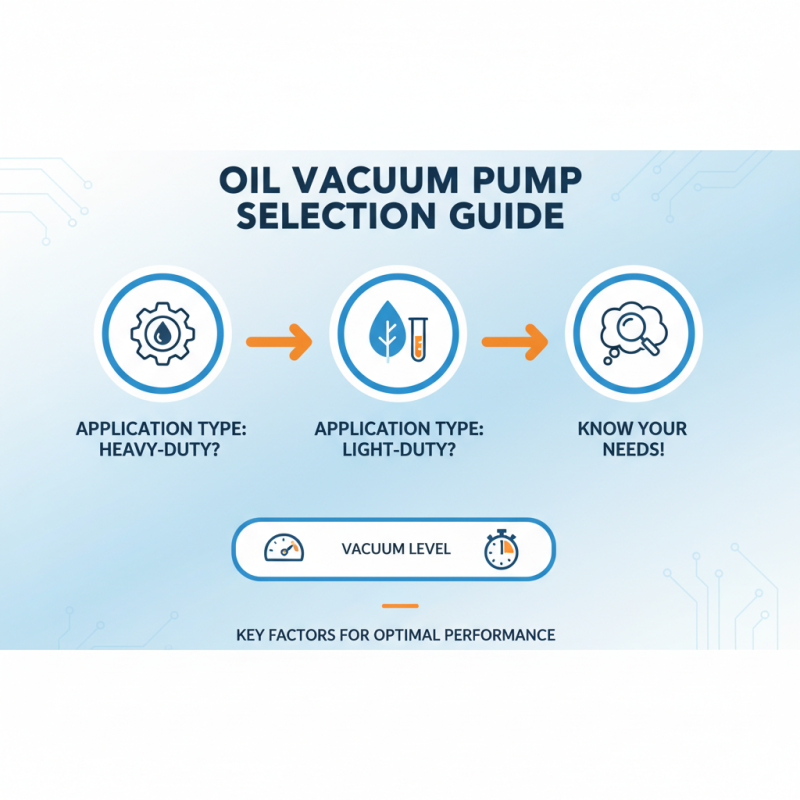 OIL VACUUM PUMP SELECTION GUIDE

APPLICATION TYPE: HEAVY-DUTY?

APPLICATION TYPE: LIGHT-DUTY?

KNOW YOUR NEEDS!

VACUUM LEVEL

KEY FACTORS FOR OPTIMAL PERFORMANCE